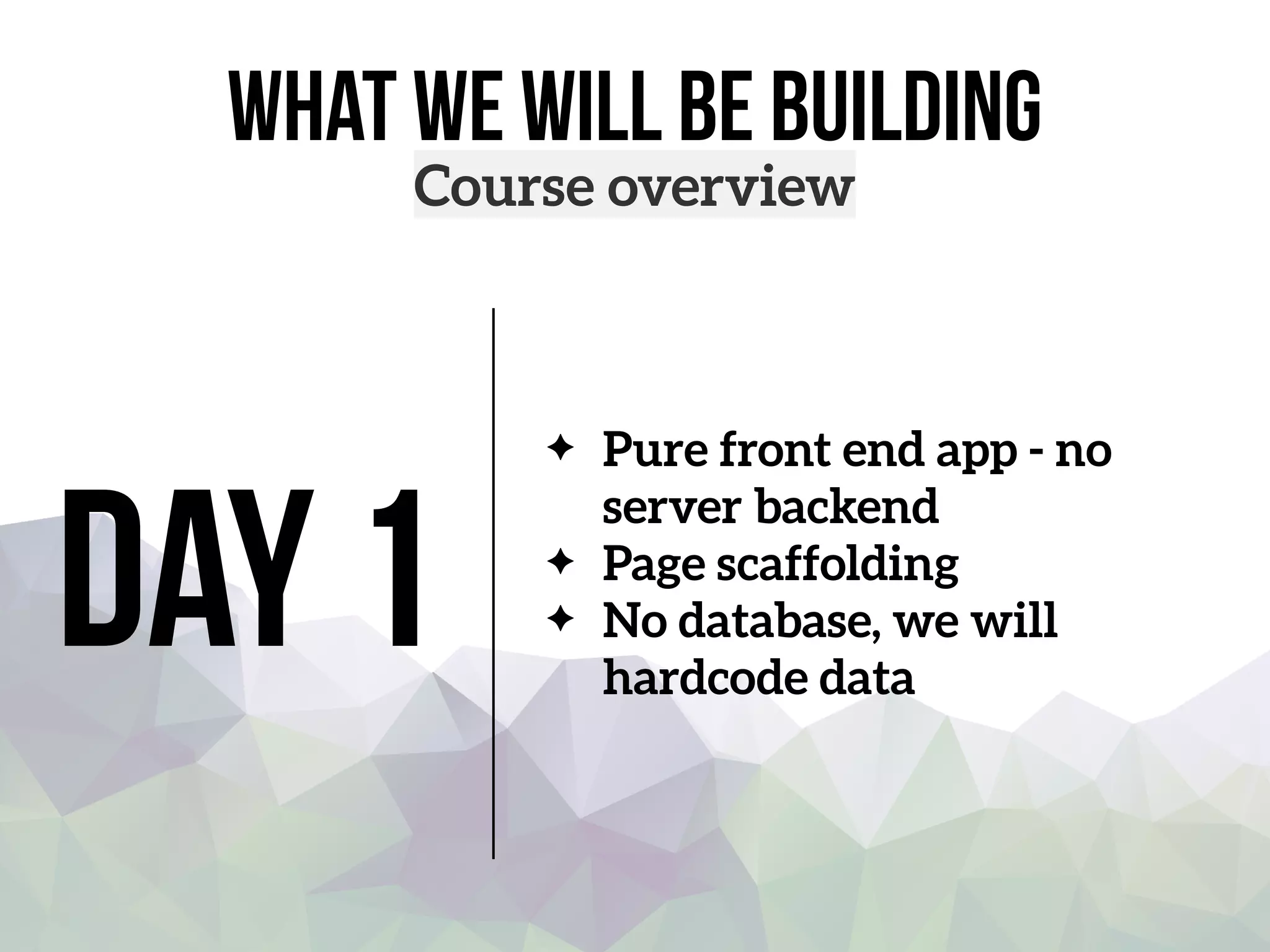 WHAT WE WILL BE BUILDING
Course overview

DAY 1

✦ Pure front end app - no server backend
✦ Page scaffolding
✦ No database, we will hardcode data